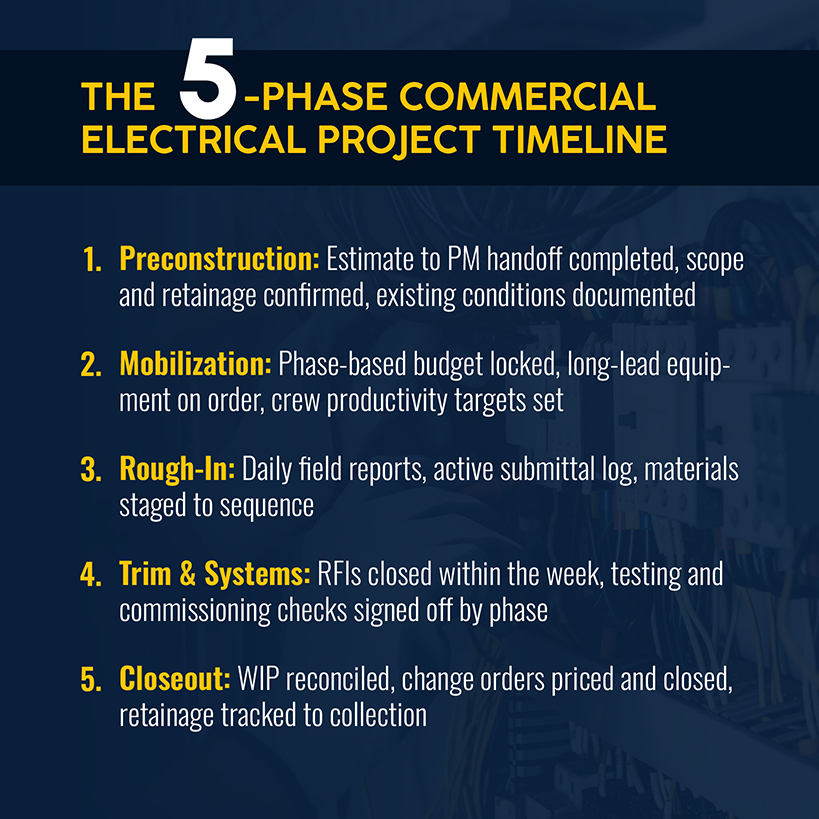 THE 5-PHASE COMMERCIAL ELECTRICAL PROJECT TIMELINE

1. Preconstruction: Estimate to PM handoff completed, scope and retainage confirmed, existing conditions documented

2. Mobilization: Phase-based budget locked, long-lead equipment on order, crew productivity targets set

3. Rough-In: Daily field reports, active submittal log, materials staged to sequence

4. Trim & Systems: RFIs closed within the week, testing and commissioning checks signed off by phase

5. Closeout: WIP reconciled, change orders priced and closed, retainage tracked to collection